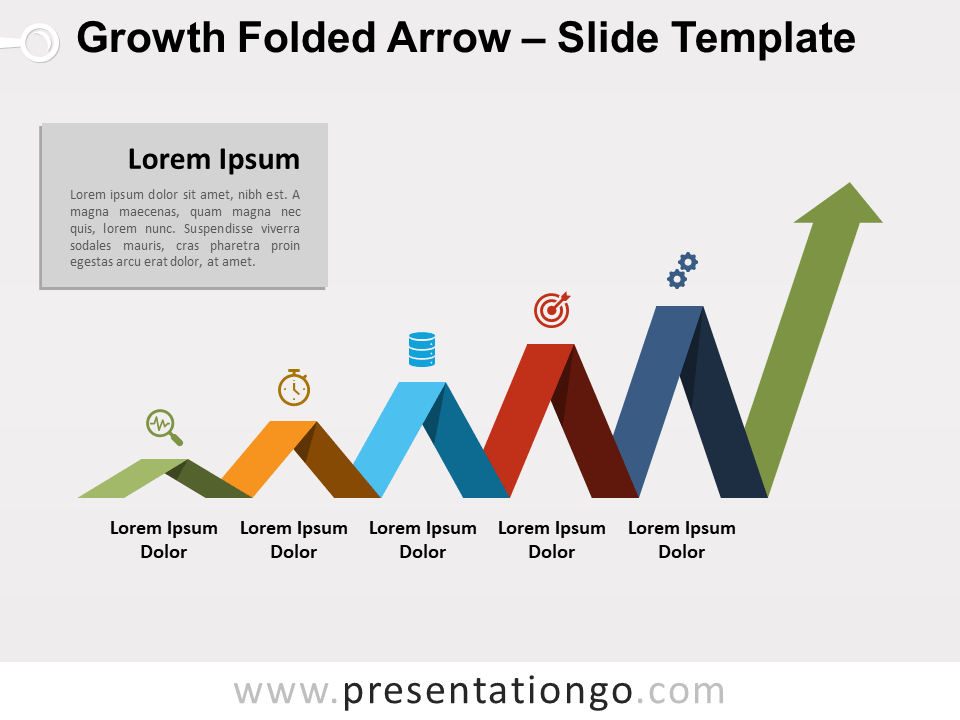 Growth Folded Arrow – Slide Template

Lorem Ipsum

Lorem ipsum dolor sit amet, nibh est. A magna maecenas, quam magna nec quis, lorem nunc. Suspendisse viverra sodales mauris, cras pharetra proin egestas arcu erat dolor, at amet.

Lorem Ipsum Dolor

Lorem Ipsum Dolor

Lorem Ipsum Dolor

Lorem Ipsum Dolor

Lorem Ipsum Dolor

www.presentationgo.com